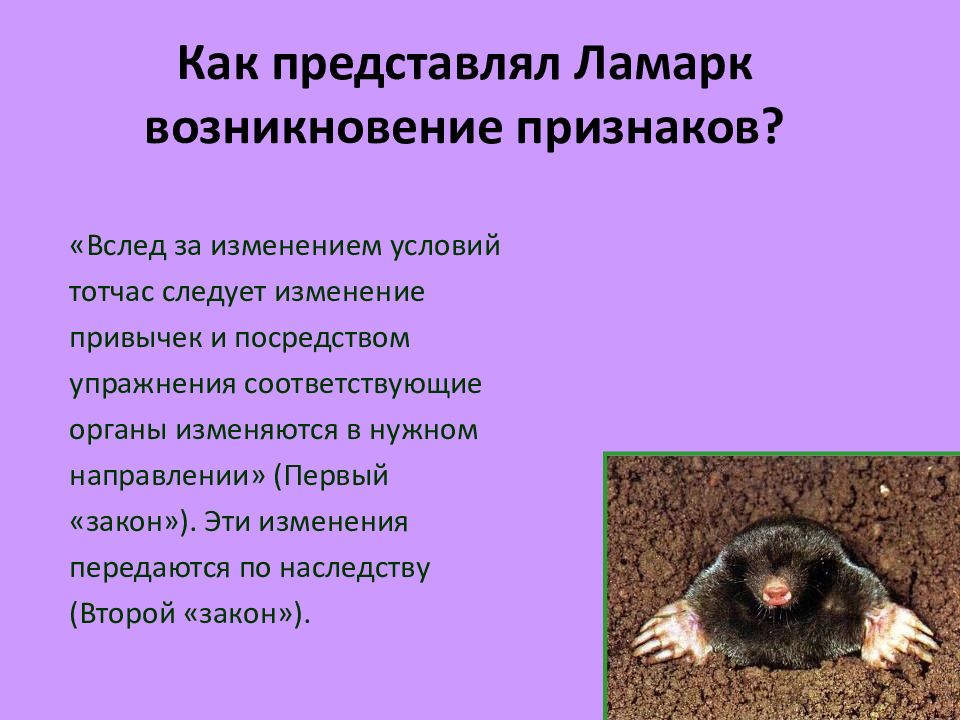 Как представлял Ламарк возникновение признаков?

«Вслед за изменением условий тотчас следует изменение привычек и посредством упражнения соответствующие органы изменяются в нужном направлении» (Первый «закон»). Эти изменения передаются по наследству (Второй «закон»).